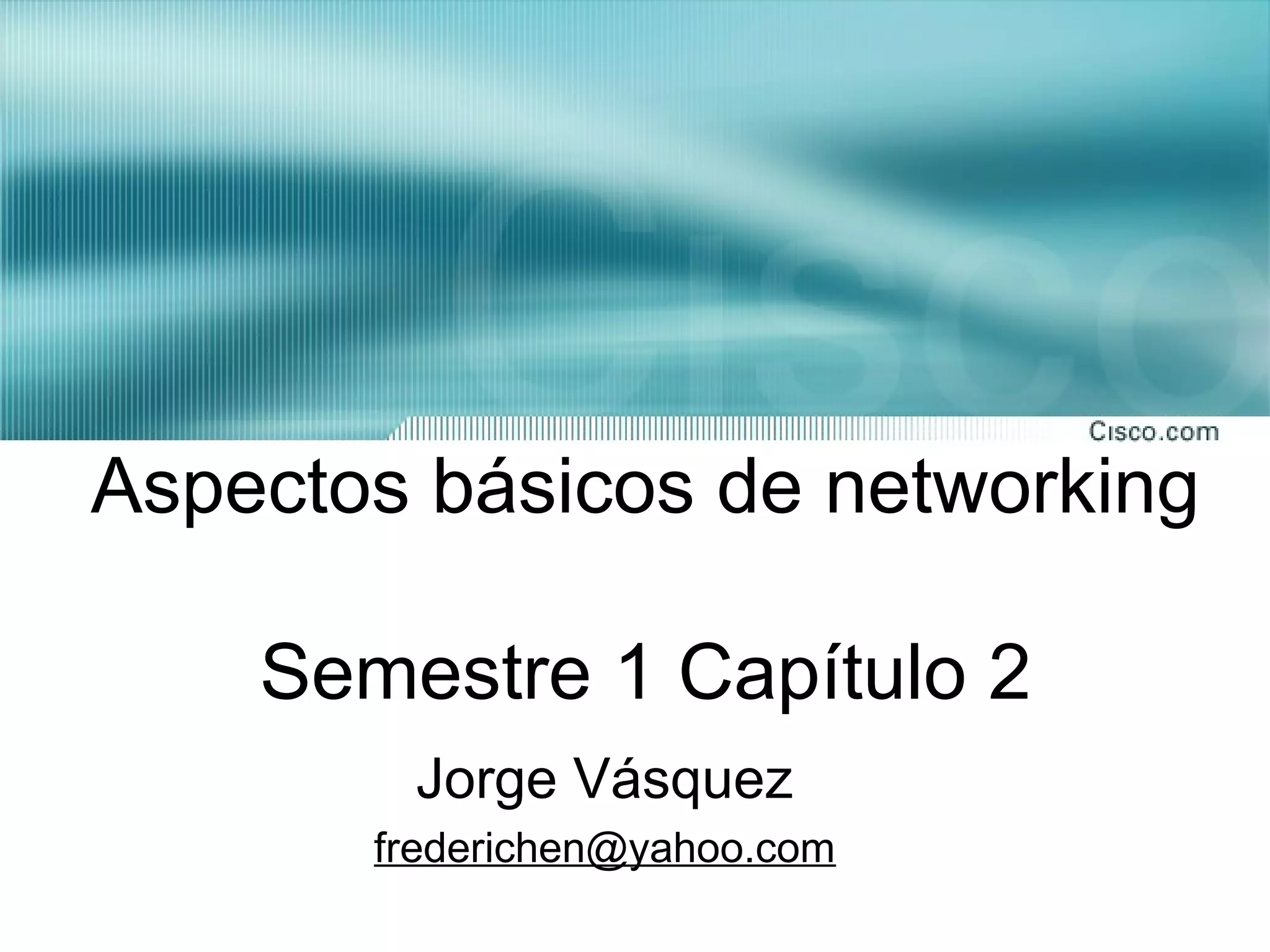 Cisco.com

Aspectos básicos de networking

Semestre 1 Capítulo 2

Jorge Vásquez

frederichen@yahoo.com